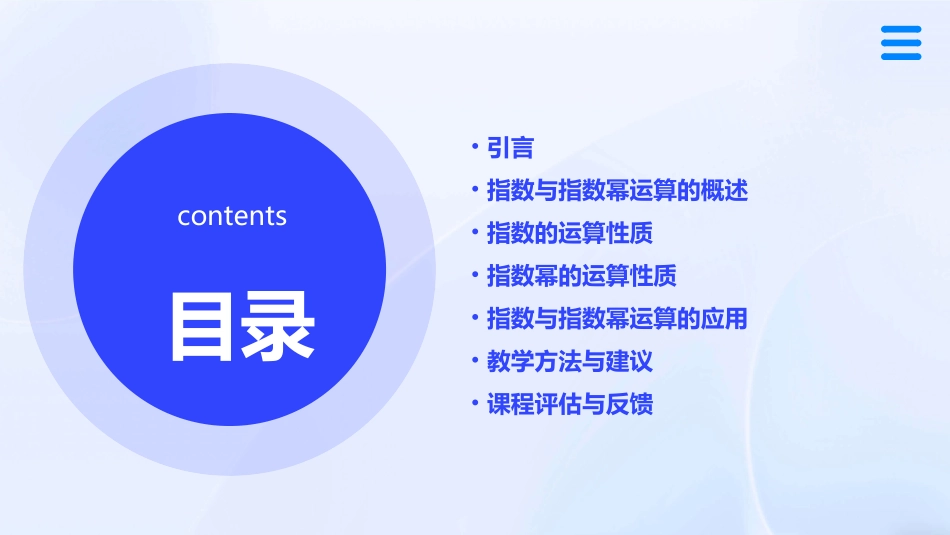 contents

目录

• 引言
• 指数与指数幂运算的概述
• 指数的运算性质
• 指数幂的运算性质
• 指数与指数幂运算的应用
• 教学方法与建议
• 课程评估与反馈